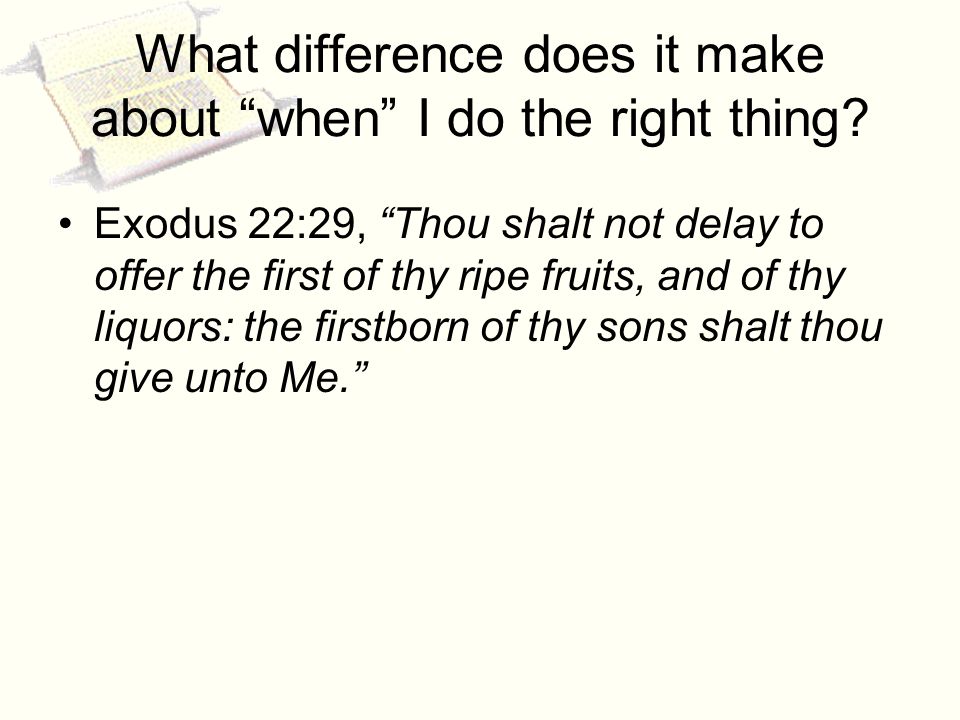 What difference does it make about “when” I do the right thing?

• Exodus 22:29, “Thou shalt not delay to offer the first of thy ripe fruits, and of thy liquors: the firstborn of thy sons shalt thou give unto Me.”